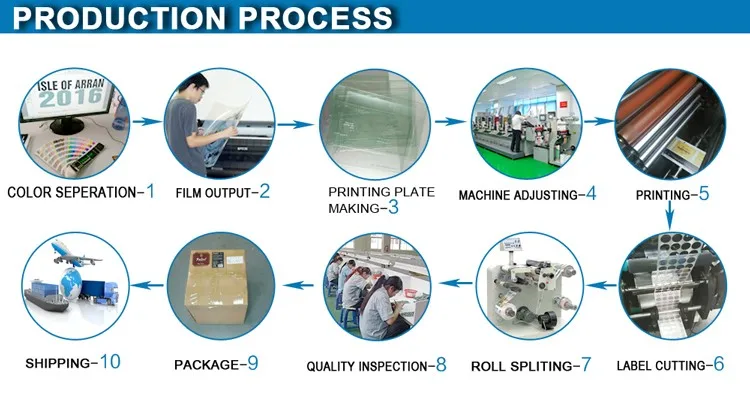 PRODUCTION PROCESS

ISLE OF ARRAN 2016

COLOR SEPERATION-1

FILM OUTPUT-2

PRINTING PLATE MAKING-3

MACHINE ADJUSTING-4

PRINTING-5

LABEL CUTTING-6

ROLL SPLITING-7

QUALITY INSPECTION-8

PACKAGE-9

SHIPPING-10